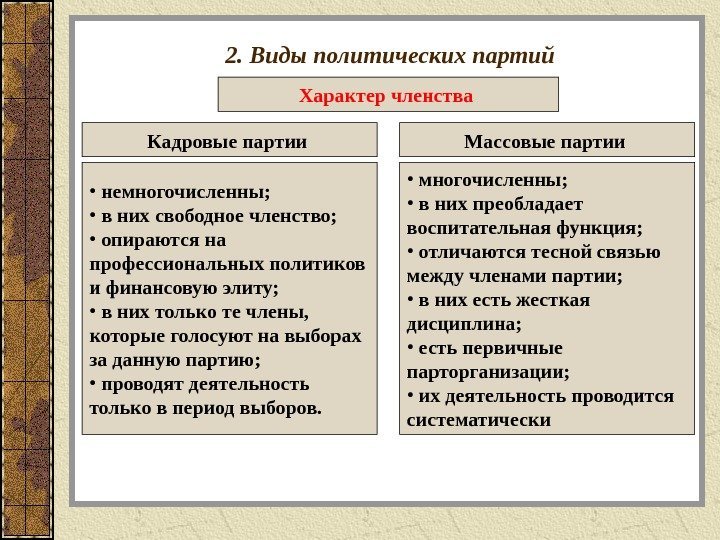 2. Виды политических партий

Характер членства

Кадровые партии

• немногочисленны;
• в них свободное членство;
• опираются на профессиональных политиков и финансовую элиту;
• в них только те члены, которые голосуют на выборах за данную партию;
• проводят деятельность только в период выборов.

Массовые партии

• многочисленны;
• в них преобладает воспитательная функция;
• отличаются тесной связью между членами партии;
• в них есть жесткая дисциплина;
• есть первичные парторганизации;
• их деятельность проводится систематически